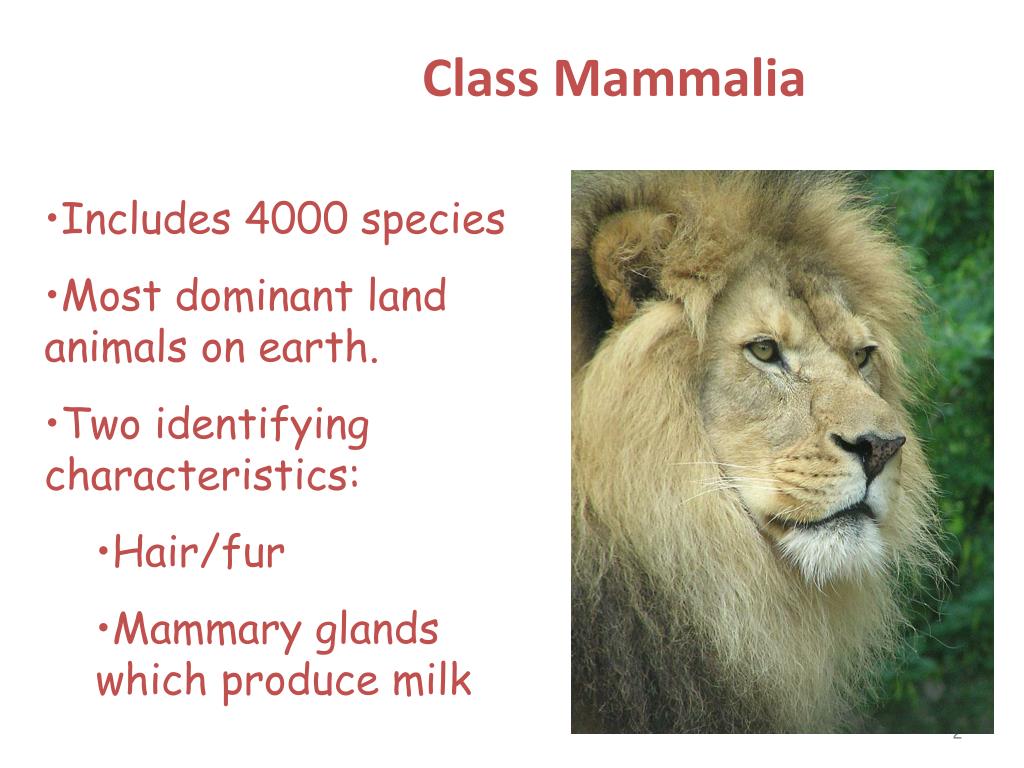 Class Mammalia

•Includes 4000 species

•Most dominant land animals on earth.

•Two identifying characteristics:

•Hair/fur

•Mammary glands which produce milk

2